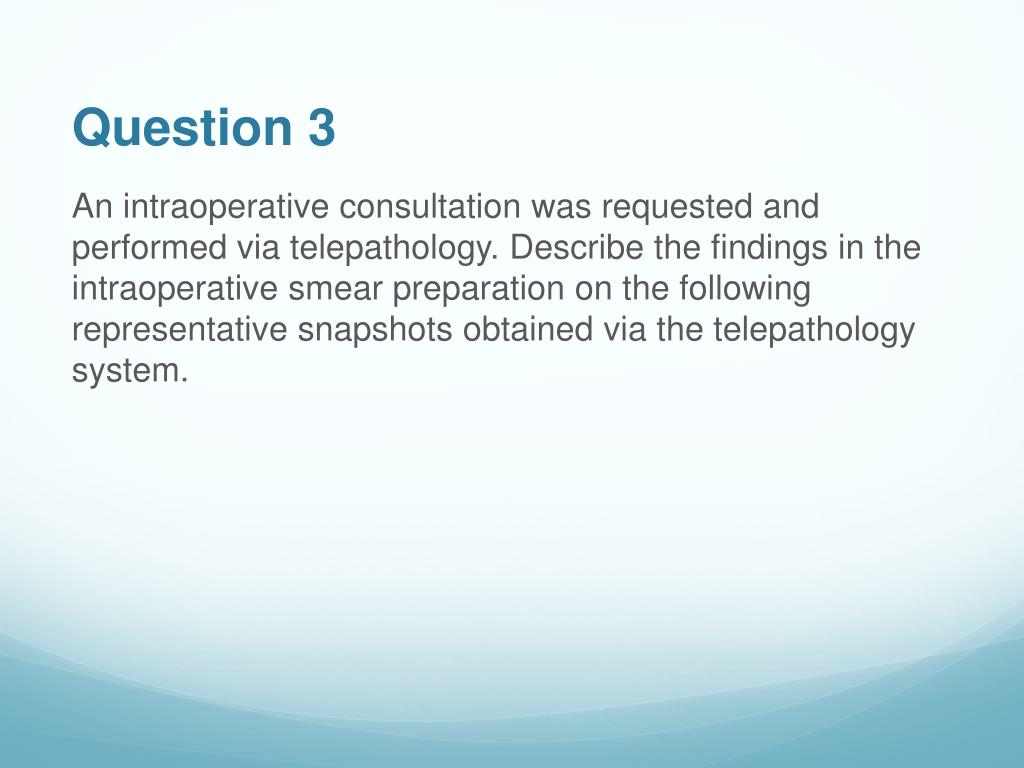 Question 3

An intraoperative consultation was requested and performed via telepathology. Describe the findings in the intraoperative smear preparation on the following representative snapshots obtained via the telepathology system.